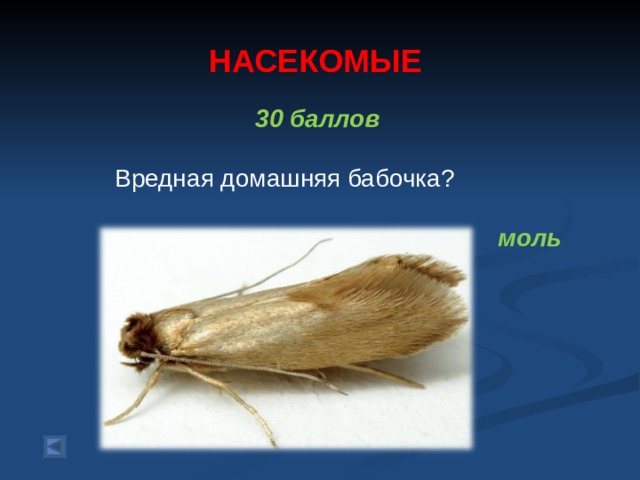 НАСЕКОМЫЕ

30 баллов

Вредная домашняя бабочка?

моль